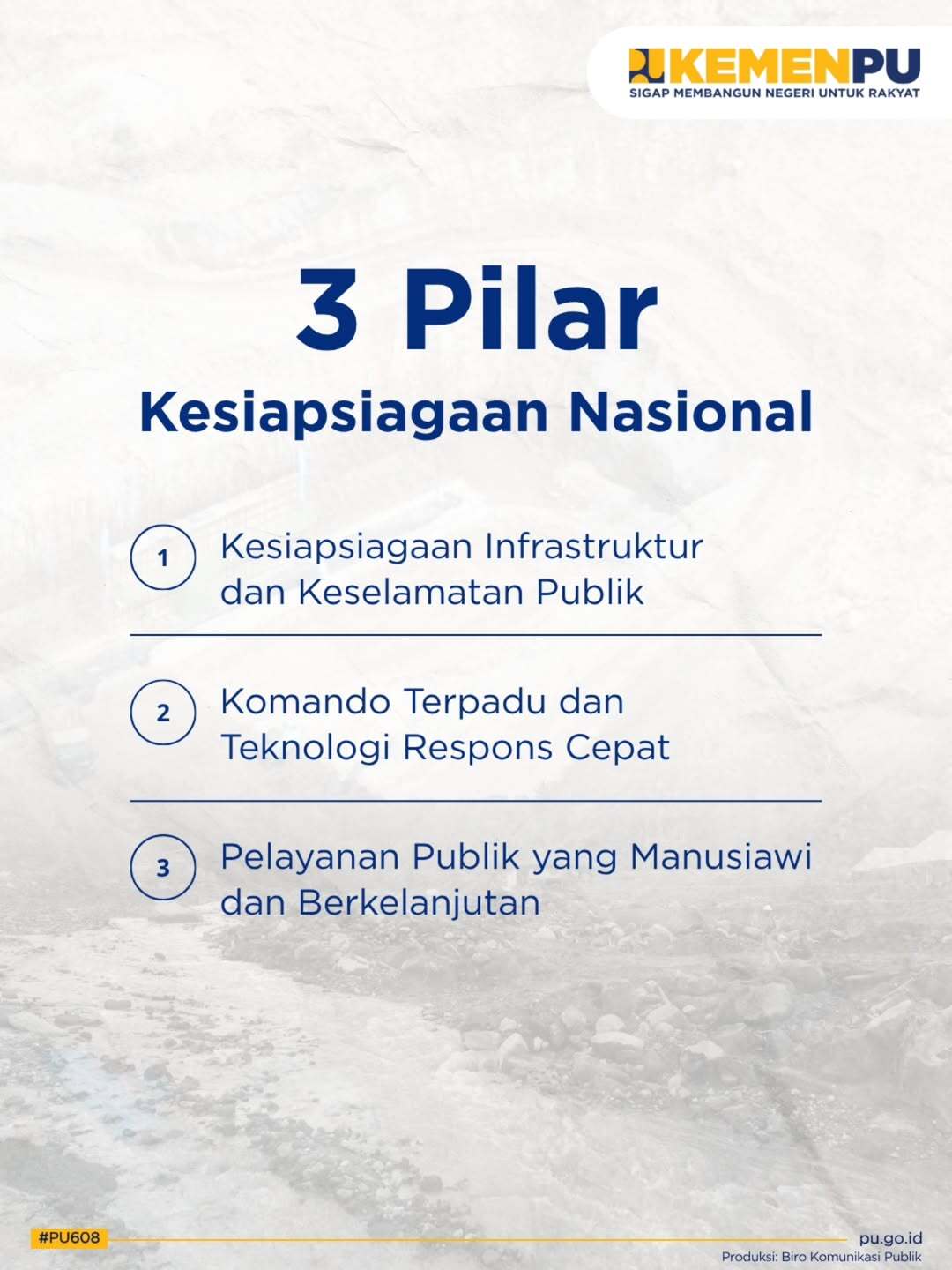 KEMENPU
SIGAP MEMBANGUN NEGERI UNTUK RAKYAT

3 Pilar
Kesiapsiagaan Nasional

1 Kesiapsiagaan Infrastruktur dan Keselamatan Publik

2 Komando Terpadu dan Teknologi Respons Cepat

3 Pelayanan Publik yang Manusiawi dan Berkelanjutan

#PU608
pu.go.id
Produksi: Biro Komunikasi Publik